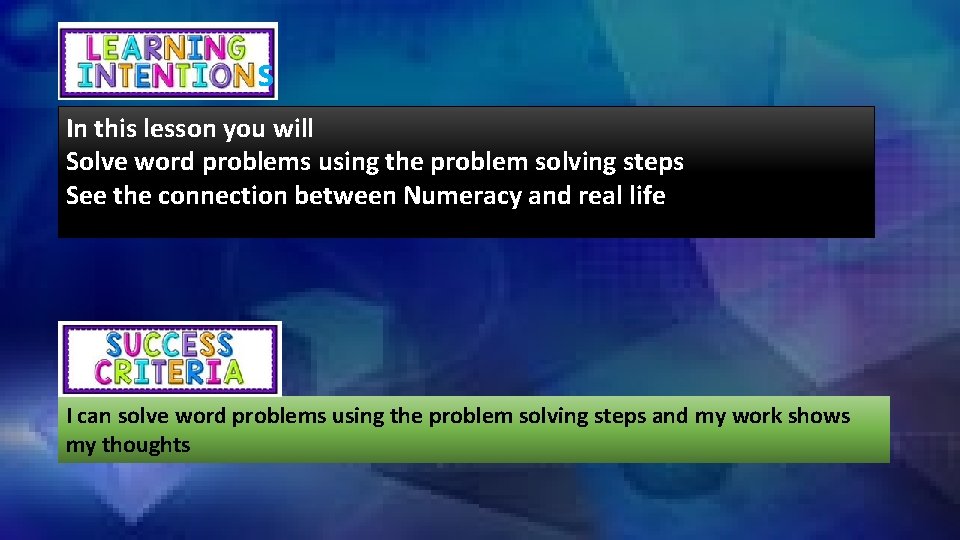 LEARNING INTENTIONS

In this lesson you will
Solve word problems using the problem solving steps
See the connection between Numeracy and real life

SUCCESS CRITERIA

I can solve word problems using the problem solving steps and my work shows my thoughts